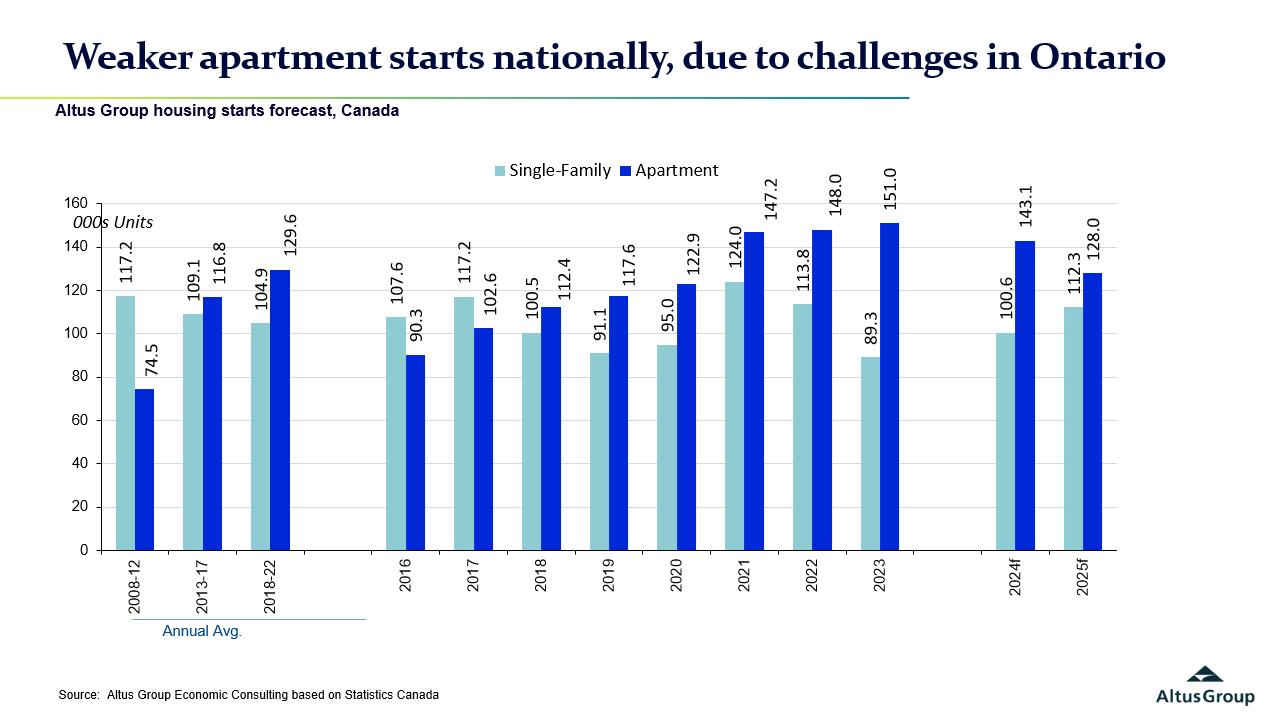 Weaker apartment starts nationally, due to challenges in Ontario

Altus Group housing starts forecast, Canada

Single-Family Apartment

000s Units

160
140
120
100
80
60
40
20
0

117.2 74.5
109.1 116.8
104.9 129.6
107.6 90.3
117.2 102.6
100.5 112.4
91.1 117.6
95.0 122.9
124.0 147.2
113.8 148.0
89.3 151.0
100.6 143.1
112.3 128.0

2008-12
2013-17
2018-22
2016
2017
2018
2019
2020
2021
2022
2023
2024f
2025f

Annual Avg.

Source: Altus Group Economic Consulting based on Statistics Canada

AltusGroup